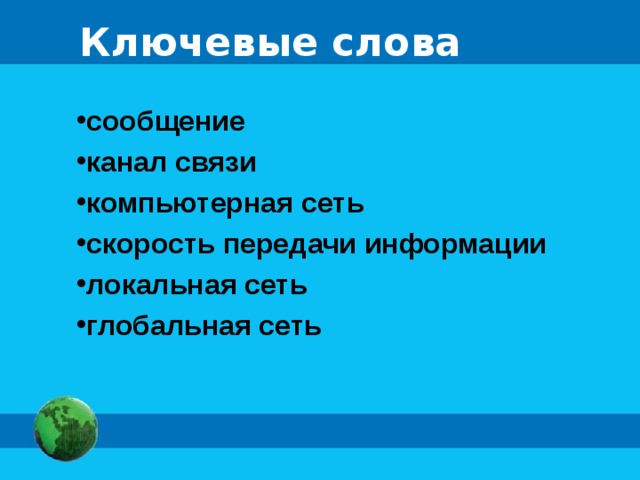 Ключевые слова

•сообщение
•канал связи
•компьютерная сеть
•скорость передачи информации
•локальная сеть
•глобальная сеть